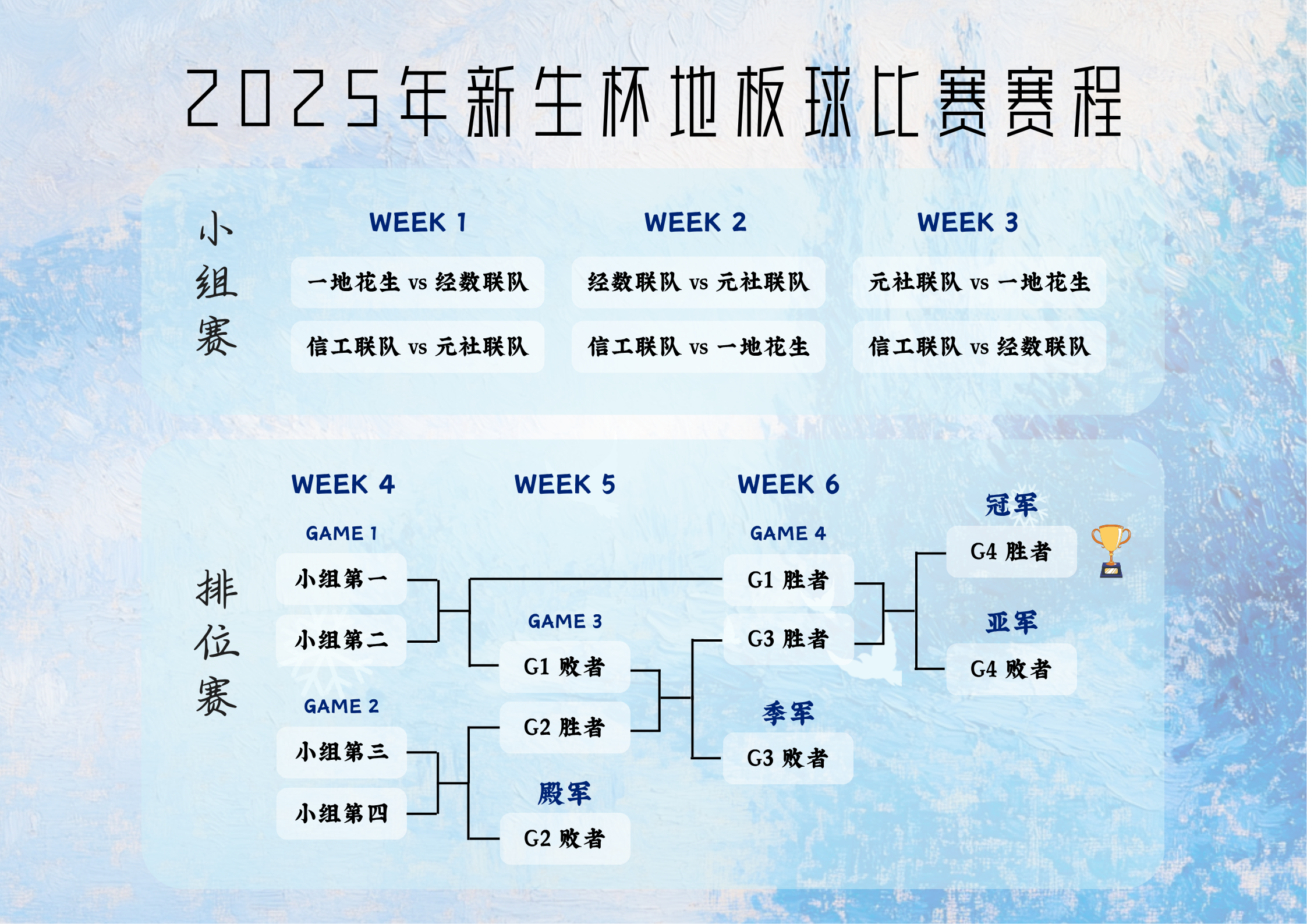 2025年新生杯地板球比赛赛程

小组赛

WEEK 1

一地花生 vs 经数联队

信工联队 vs 元社联队

WEEK 2

经数联队 vs 元社联队

信工联队 vs 一地花生

WEEK 3

元社联队 vs 一地花生

信工联队 vs 经数联队

排位赛

WEEK 4

GAME 1

小组第一

小组第二

GAME 2

小组第三

小组第四

WEEK 5

GAME 3

G1 败者

G2 胜者

殿军

G2 败者

WEEK 6

GAME 4

G1 胜者

G3 胜者

季军

G3 败者

冠军

G4 胜者

亚军

G4 败者